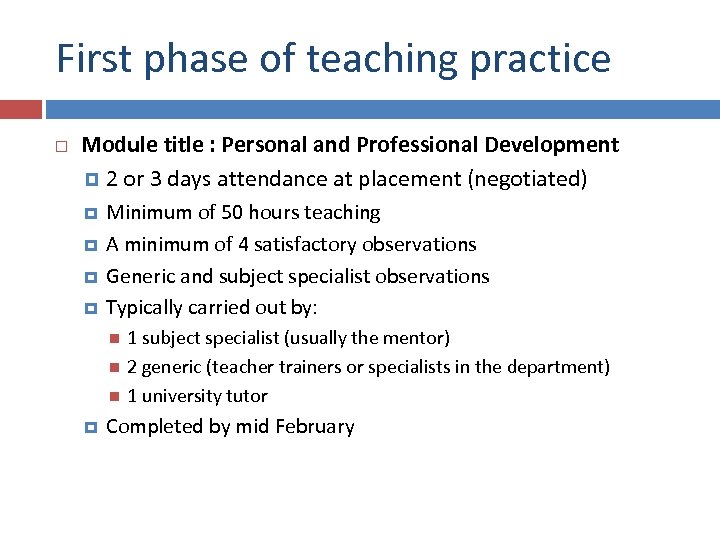 First phase of teaching practice

Module title : Personal and Professional Development

2 or 3 days attendance at placement (negotiated)

Minimum of 50 hours teaching

A minimum of 4 satisfactory observations

Generic and subject specialist observations

Typically carried out by:

1 subject specialist (usually the mentor)

2 generic (teacher trainers or specialists in the department)

1 university tutor

Completed by mid February